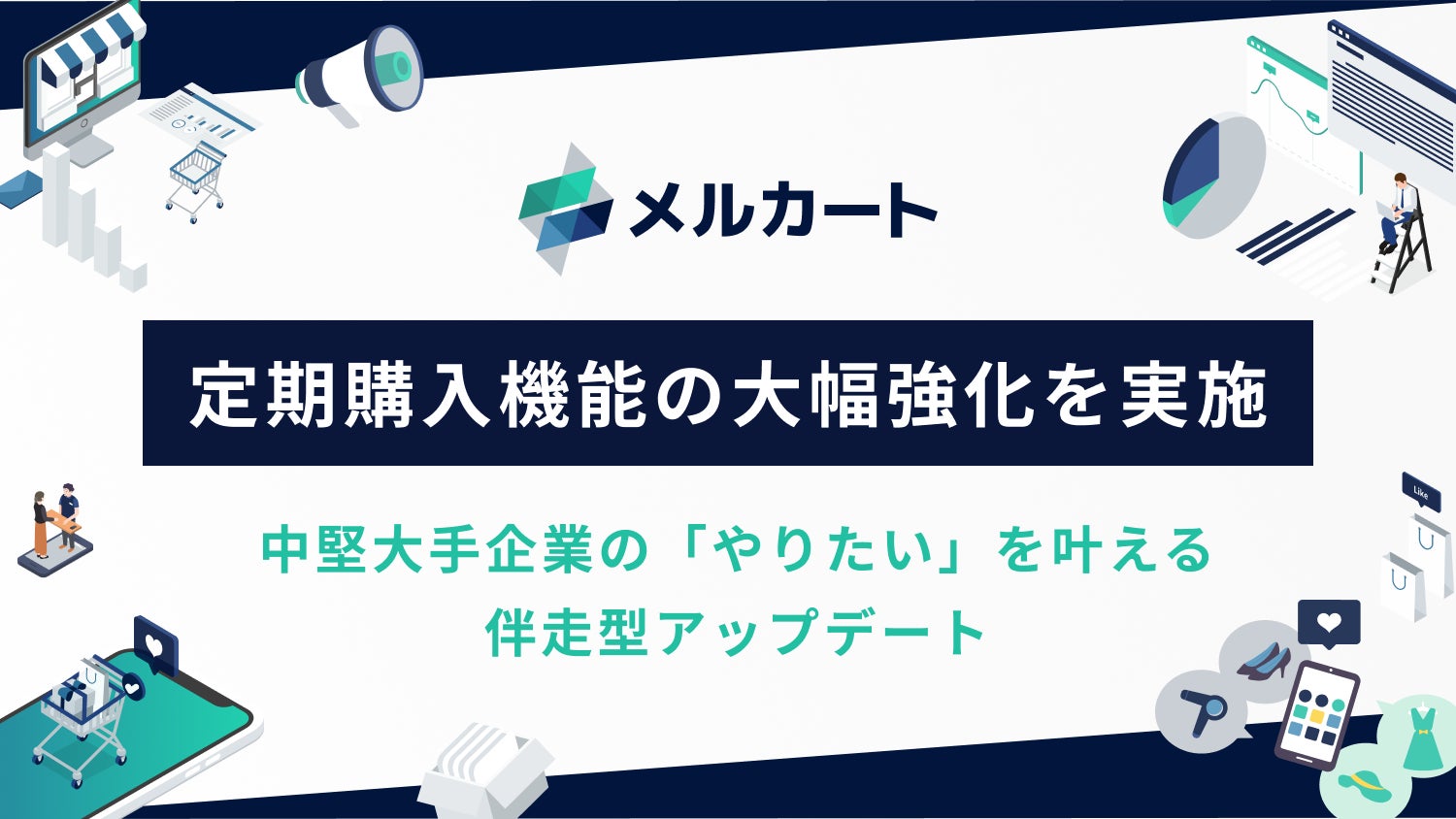 メルカート

定期購入機能の大幅強化を実施

中堅大手企業の「やりたい」を叶える
伴走型アップデート

Like